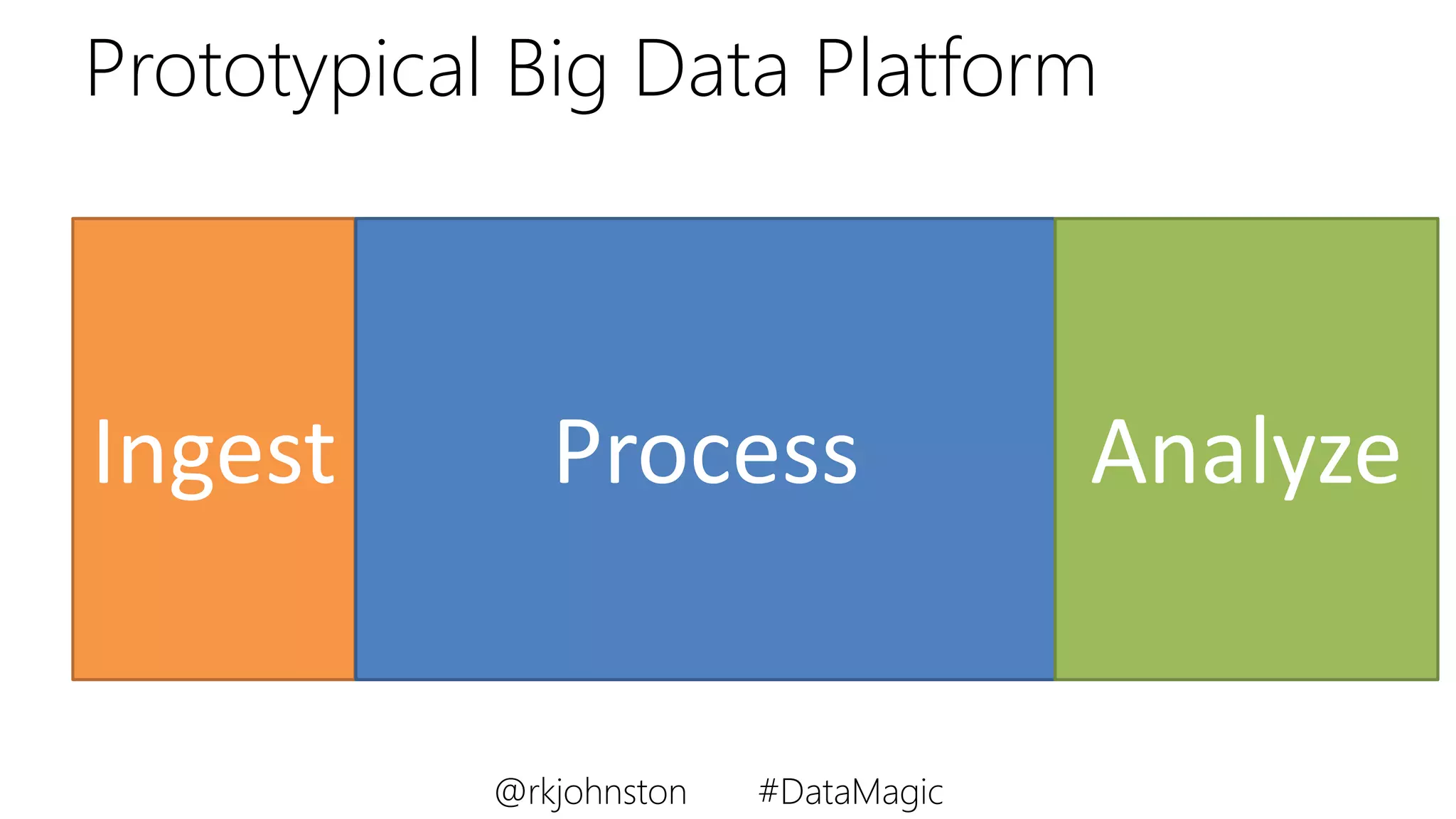 Prototypical Big Data Platform

Ingest

Process

Analyze

@rkjohnston #DataMagic